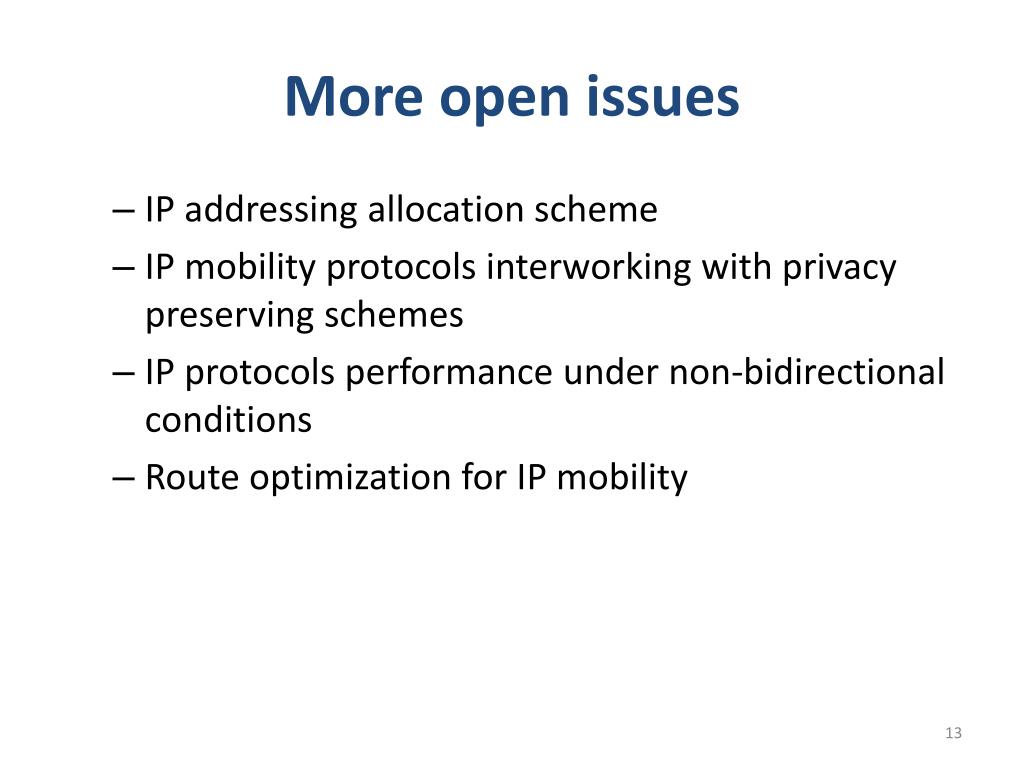 More open issues

– IP addressing allocation scheme
– IP mobility protocols interworking with privacy preserving schemes
– IP protocols performance under non-bidirectional conditions
– Route optimization for IP mobility

13